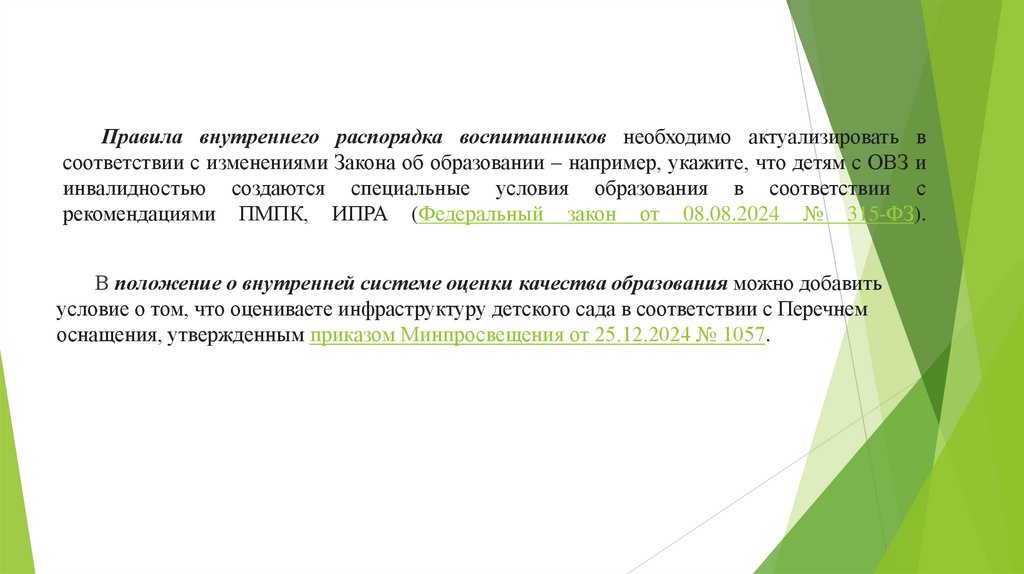 Правила внутреннего распорядка воспитанников необходимо актуализировать в соответствии с изменениями Закона об образовании – например, укажите, что детям с ОВЗ и инвалидностью создаются специальные условия образования в соответствии с рекомендациями ПМПК, ИПРА (Федеральный закон от 08.08.2024 № 315-ФЗ).

В положение о внутренней системе оценки качества образования можно добавить условие о том, что оцениваете инфраструктуру детского сада в соответствии с Перечнем оснащения, утвержденным приказом Минпросвещения от 25.12.2024 № 1057.